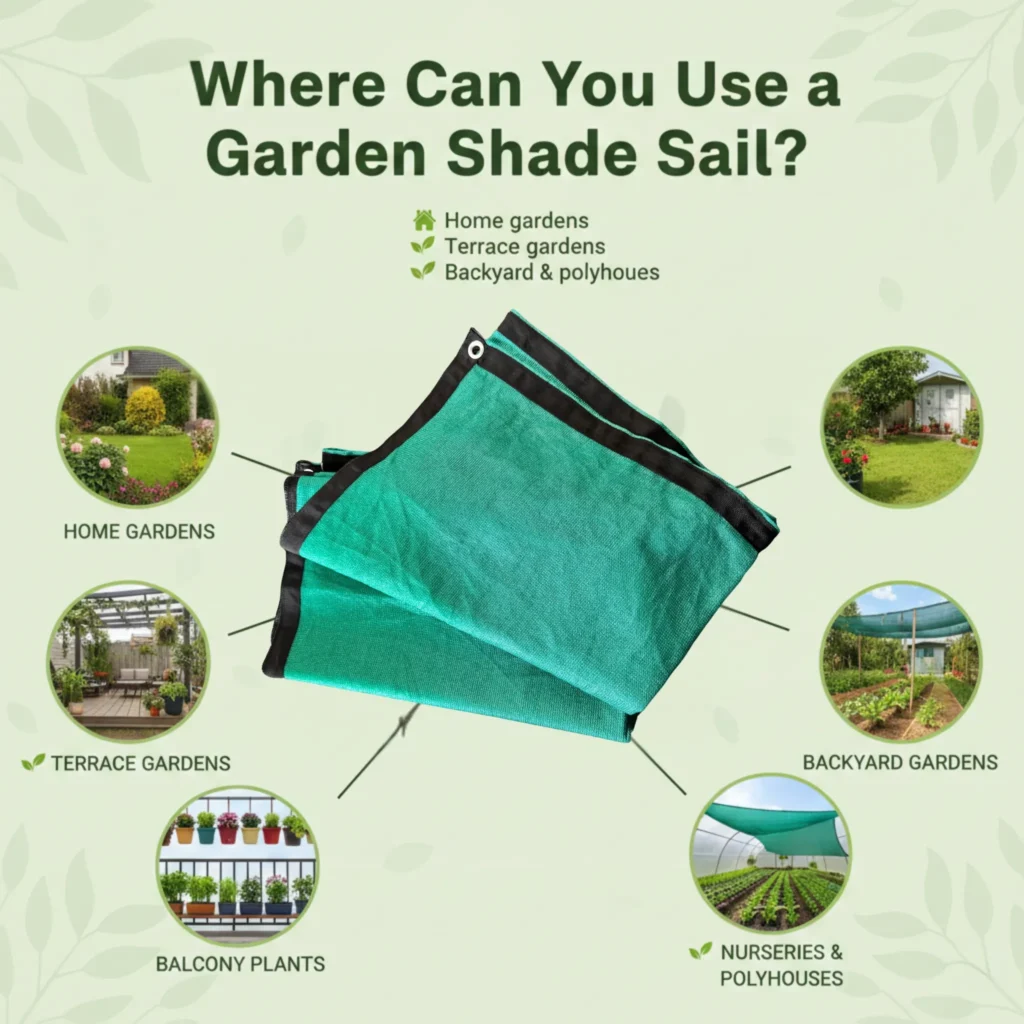 Where Can You Use a Garden Shade Sail?

Home gardens
Terrace gardens
Backyard & polyhoues

HOME GARDENS

TERRACE GARDENS

BALCONY PLANTS

BACKYARD GARDENS

NURSERIES & POLYHOUSES